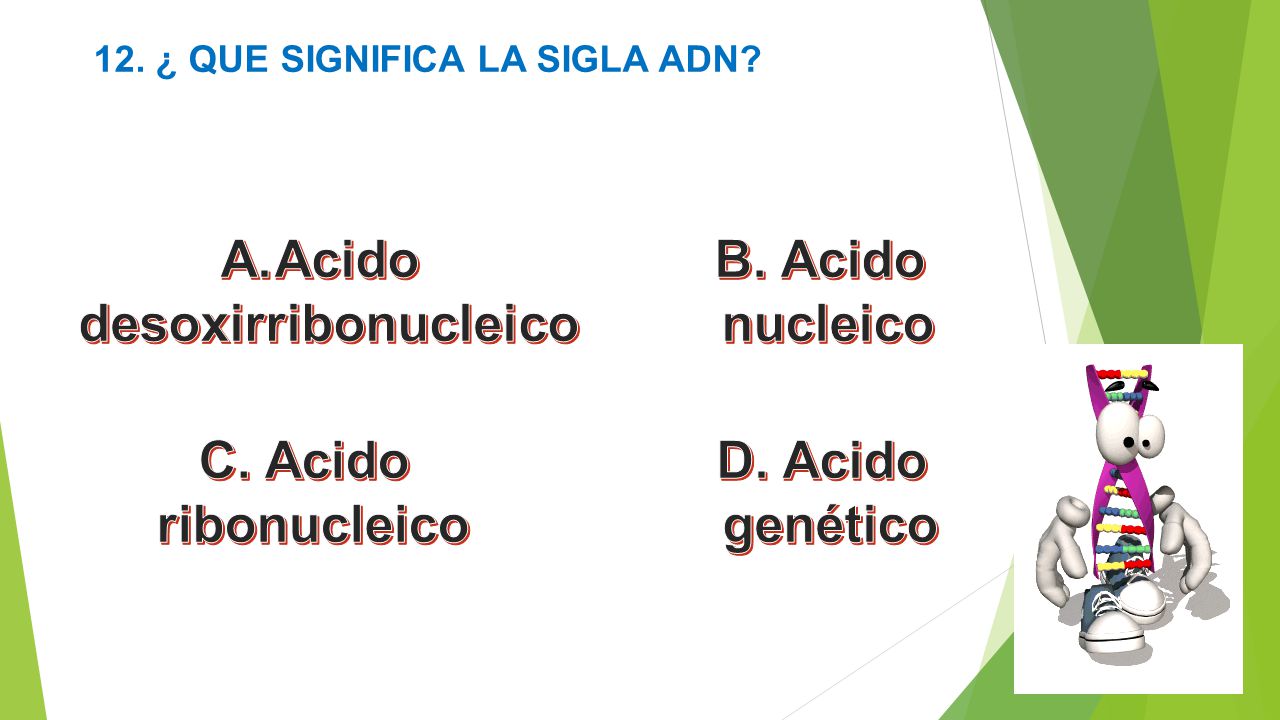 12. ¿ QUE SIGNIFICA LA SIGLA ADN?

A.Acido desoxirribonucleico

B. Acido nucleico

C. Acido ribonucleico

D. Acido genético